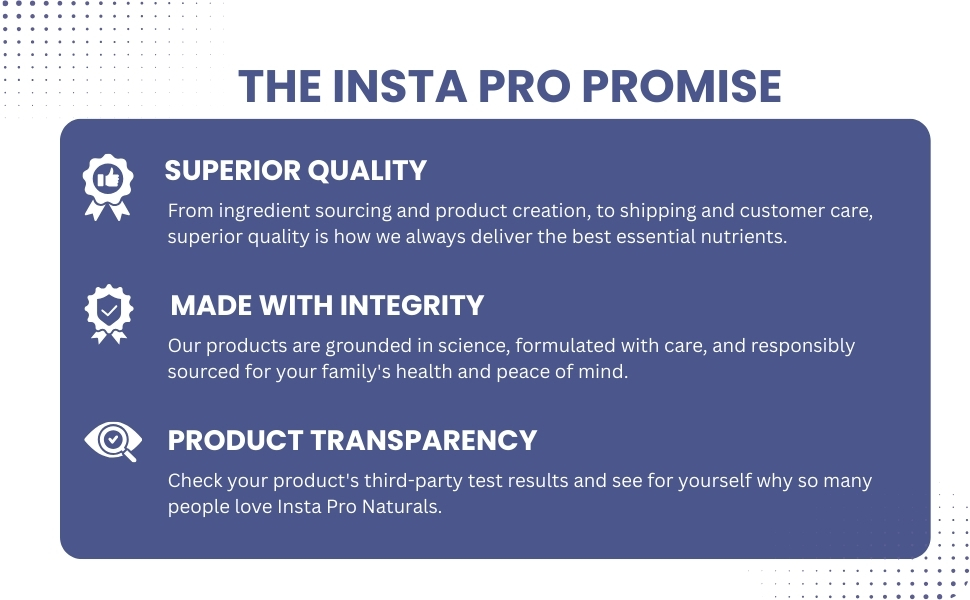 THE INSTA PRO PROMISE

SUPERIOR QUALITY

From ingredient sourcing and product creation, to shipping and customer care, superior quality is how we always deliver the best essential nutrients.

MADE WITH INTEGRITY

Our products are grounded in science, formulated with care, and responsibly sourced for your family's health and peace of mind.

PRODUCT TRANSPARENCY

Check your product's third-party test results and see for yourself why so many people love Insta Pro Naturals.